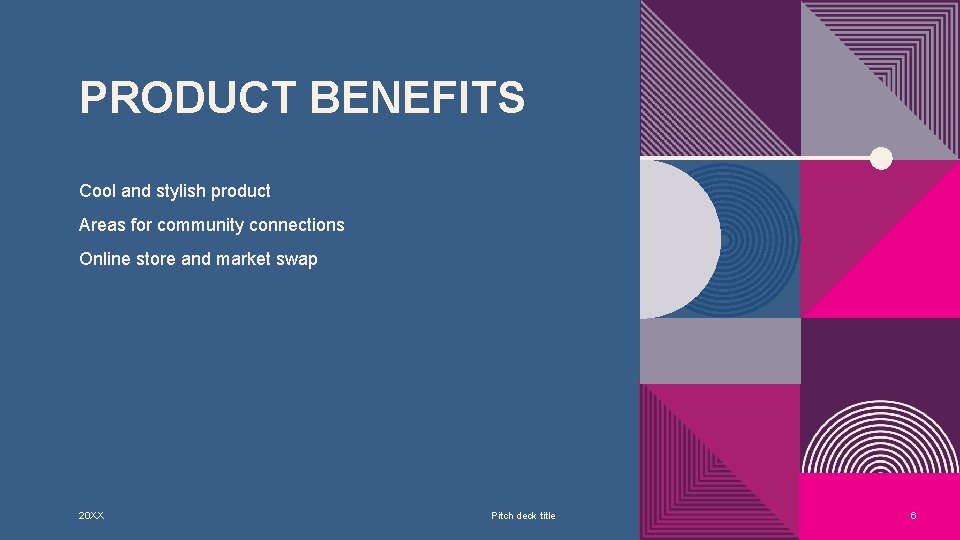 PRODUCT BENEFITS

Cool and stylish product

Areas for community connections

Online store and market swap

20XX

Pitch deck title

6